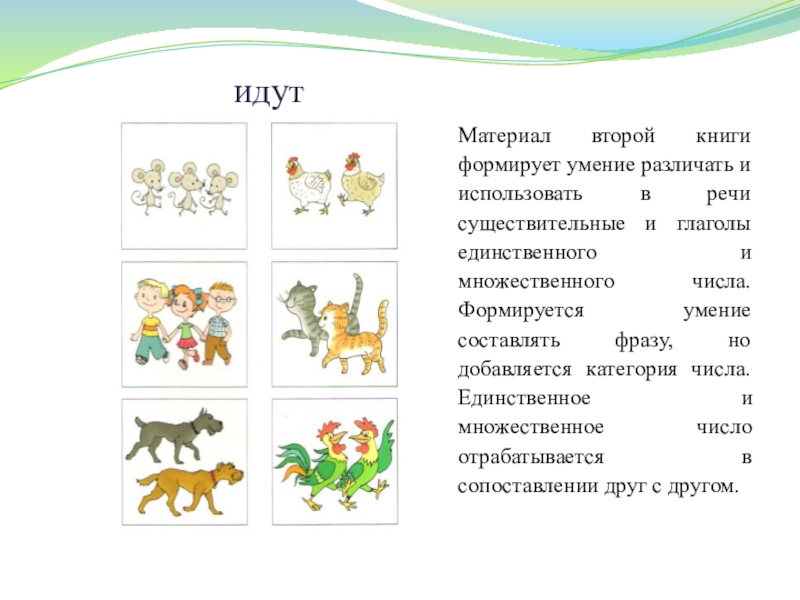 идут

Материал второй книги формирует умение различать и использовать в речи существительные и глаголы единственного и множественного числа. Формируется умение составлять фразу, но добавляется категория числа. Единственное и множественное число отрабатывается в сопоставлении друг с другом.